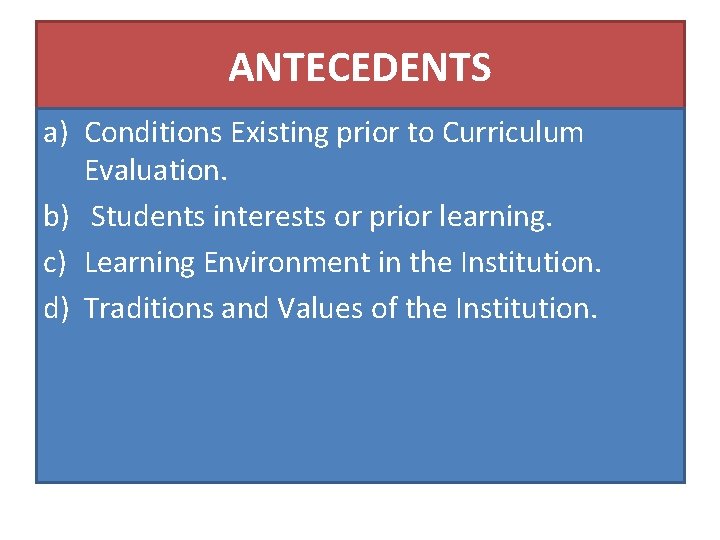 ANTECEDENTS

a) Conditions Existing prior to Curriculum Evaluation.
b) Students interests or prior learning.
c) Learning Environment in the Institution.
d) Traditions and Values of the Institution.